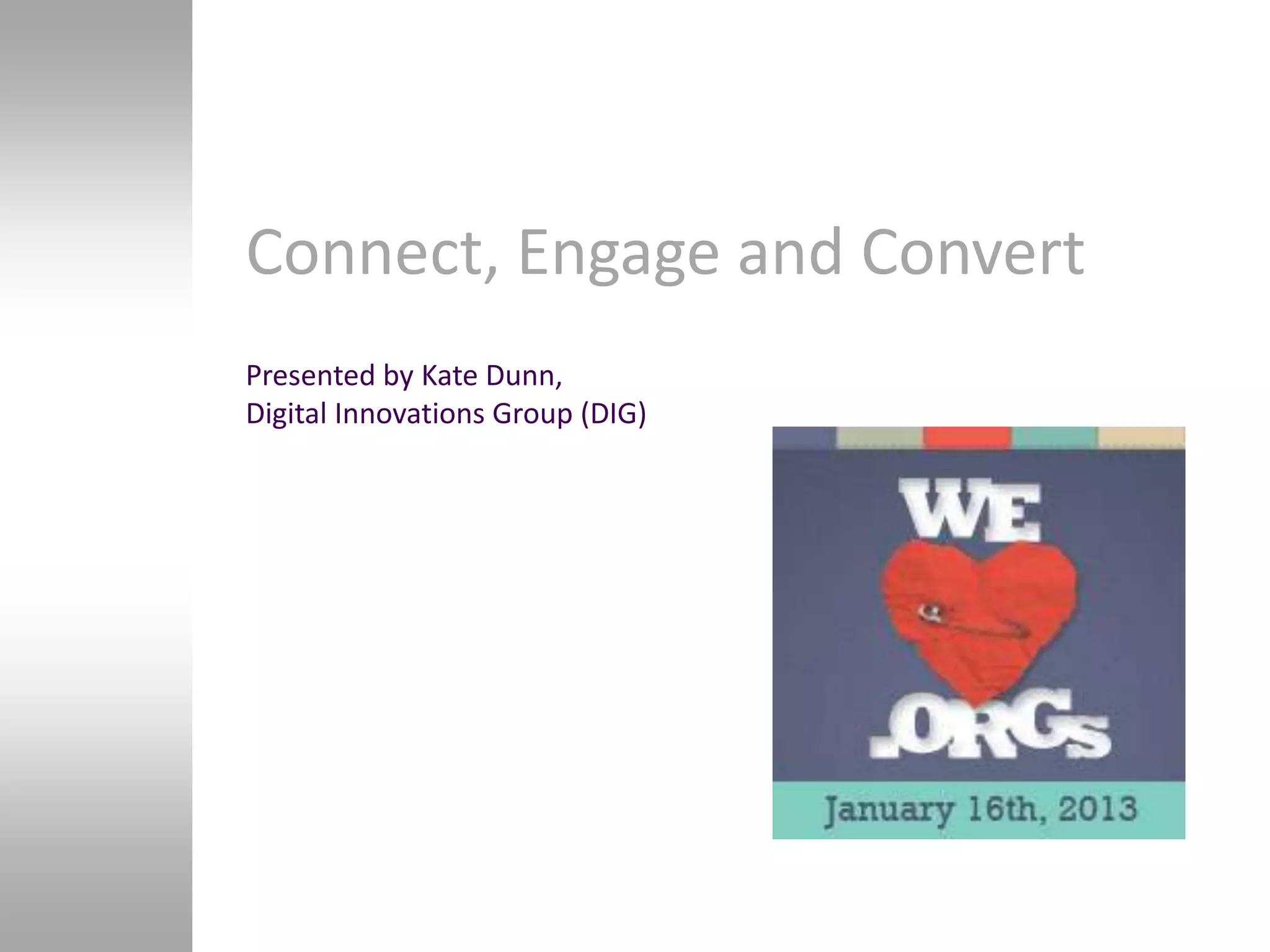 Connect, Engage and Convert

Presented by Kate Dunn,
Digital Innovations Group (DIG)

WE
.ORGs

January 16th, 2013